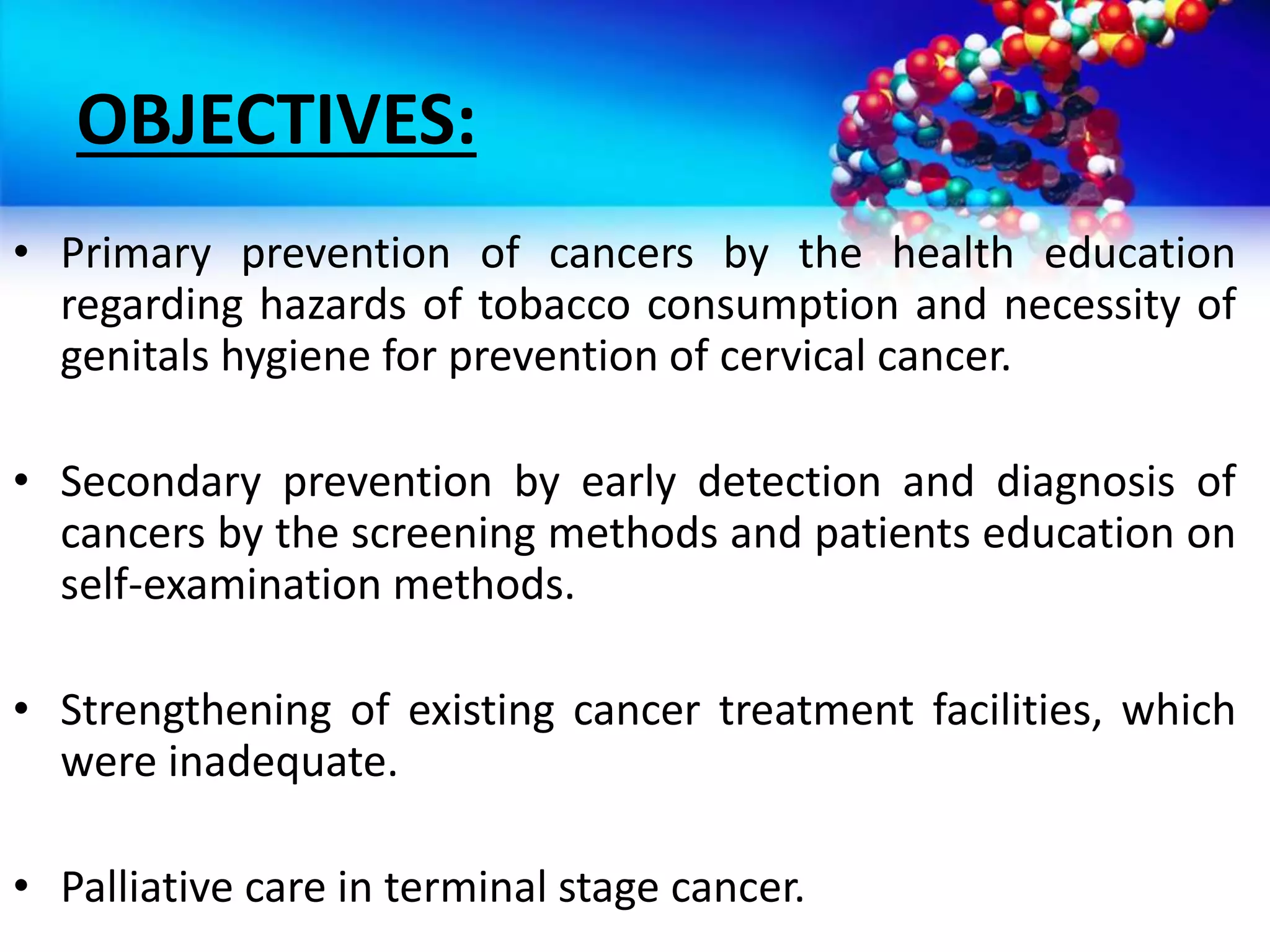 OBJECTIVES:

• Primary prevention of cancers by the health education regarding hazards of tobacco consumption and necessity of genitals hygiene for prevention of cervical cancer.

• Secondary prevention by early detection and diagnosis of cancers by the screening methods and patients education on self-examination methods.

• Strengthening of existing cancer treatment facilities, which were inadequate.

• Palliative care in terminal stage cancer.